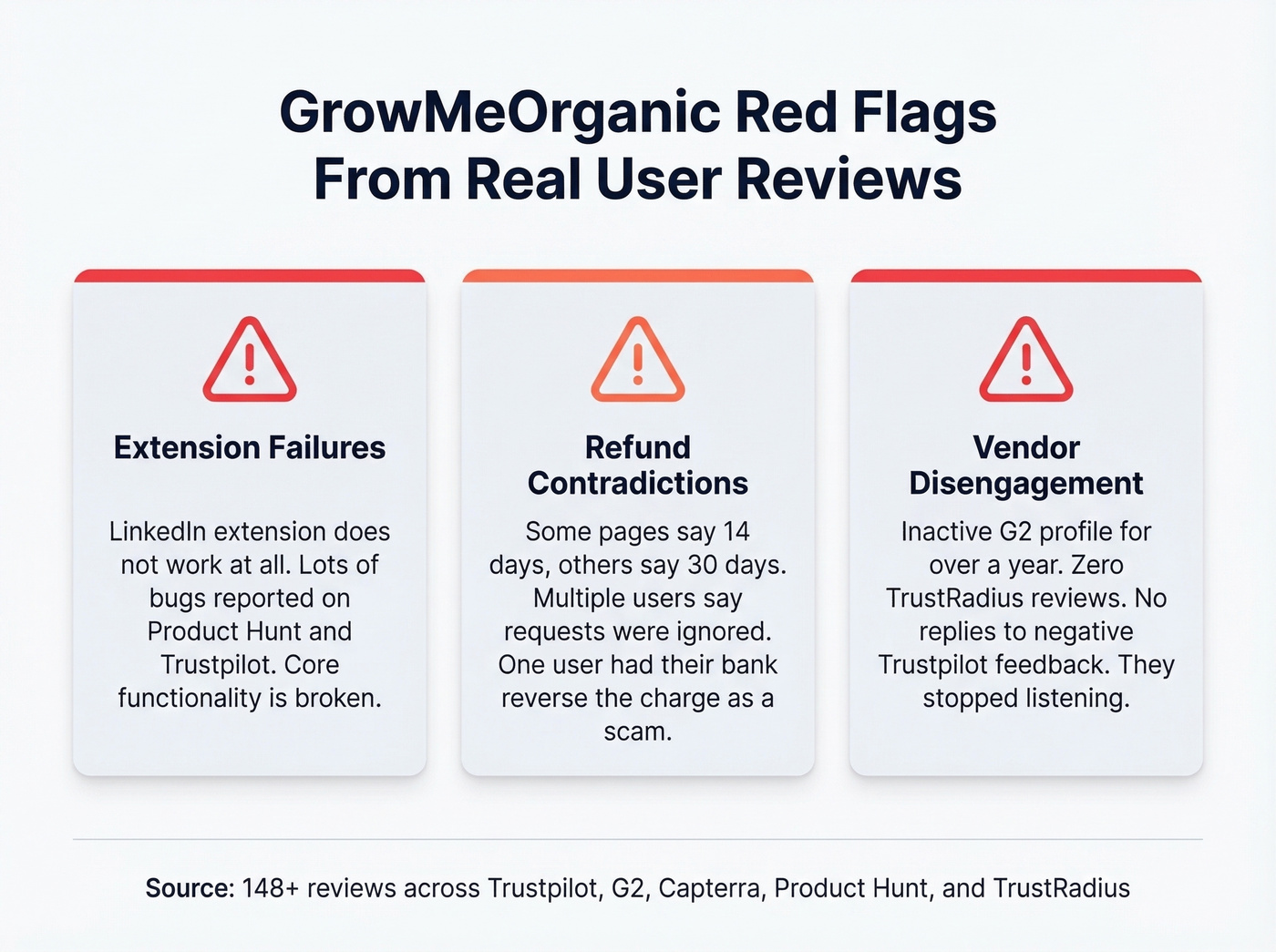 GrowMeOrganic Red Flags From Real User Reviews

Extension Failures

LinkedIn extension does not work at all. Lots of bugs reported on Product Hunt and Trustpilot. Core functionality is broken.

Refund Contradictions

Some pages say 14 days, others say 30 days. Multiple users say requests were ignored. One user had their bank reverse the charge as a scam.

Vendor Disengagement

Inactive G2 profile for over a year. Zero TrustRadius reviews. No replies to negative Trustpilot feedback. They stopped listening.

Source: 148+ reviews across Trustpilot, G2, Capterra, Product Hunt, and TrustRadius